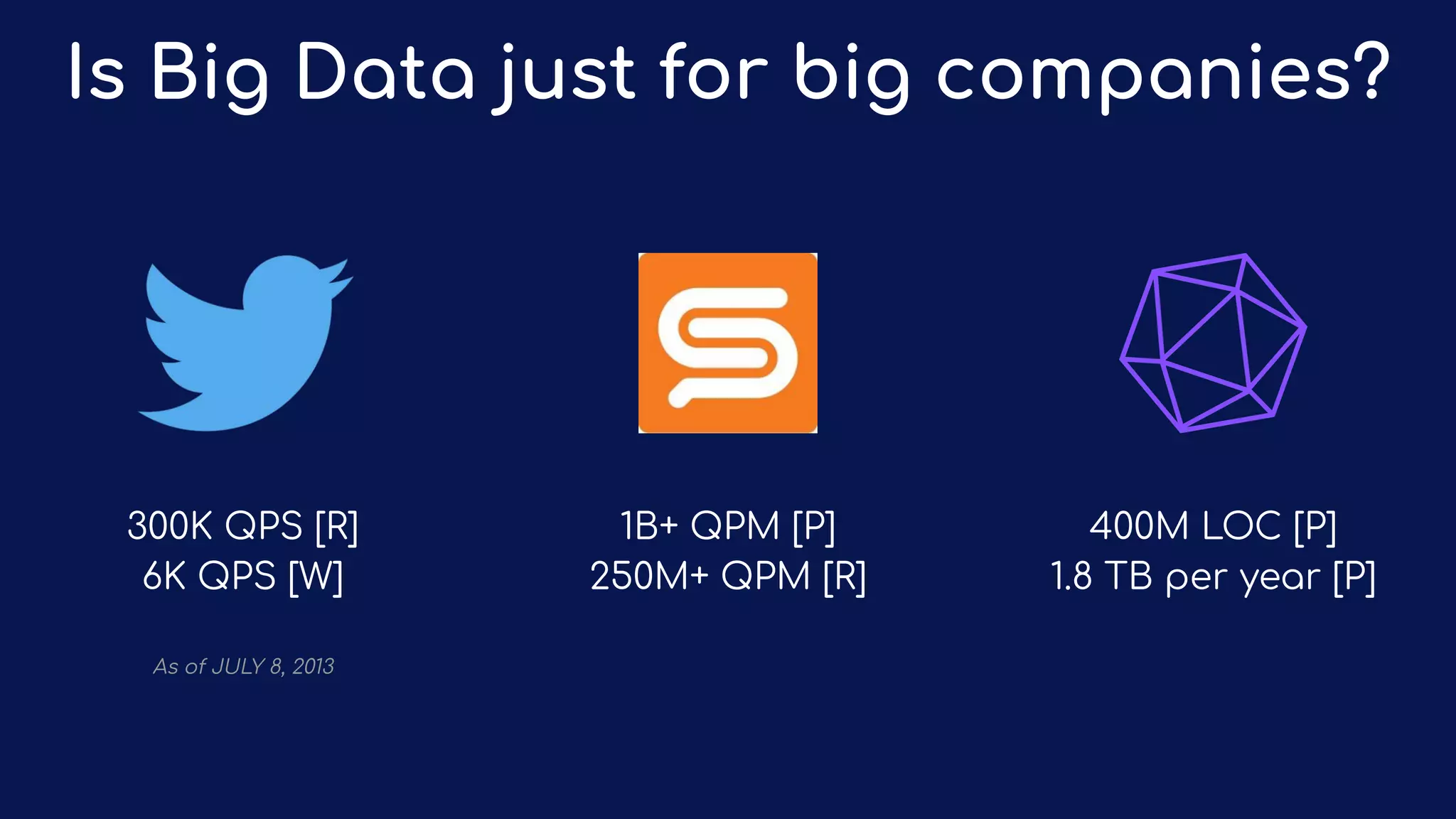 Is Big Data just for big companies?

300K QPS [R]
6K QPS [W]

As of JULY 8, 2013

1B+ QPM [P]
250M+ QPM [R]

400M LOC [P]
1.8 TB per year [P]